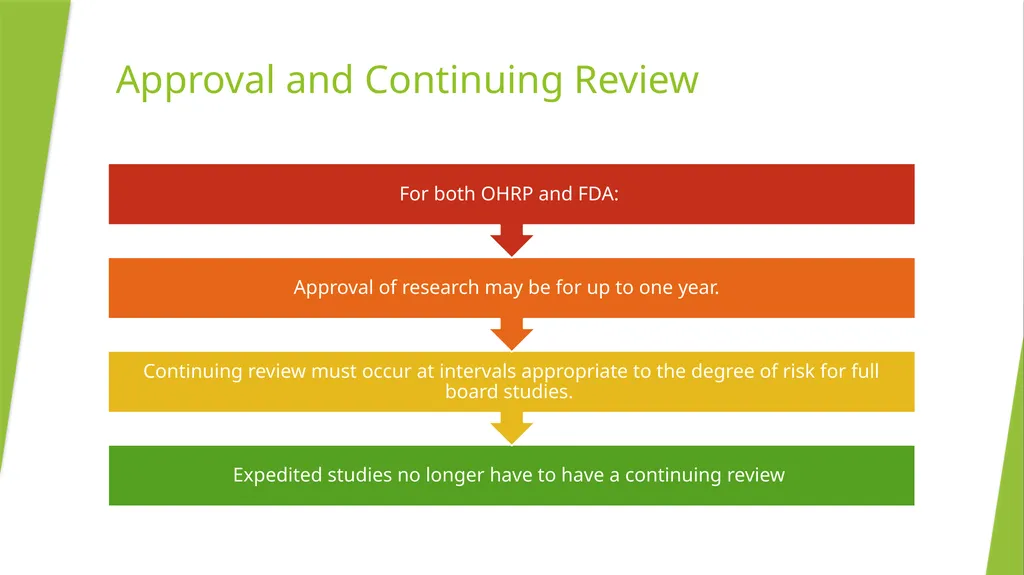 Approval and Continuing Review

For both OHRP and FDA:

Approval of research may be for up to one year.

Continuing review must occur at intervals appropriate to the degree of risk for full board studies.

Expedited studies no longer have to have a continuing review